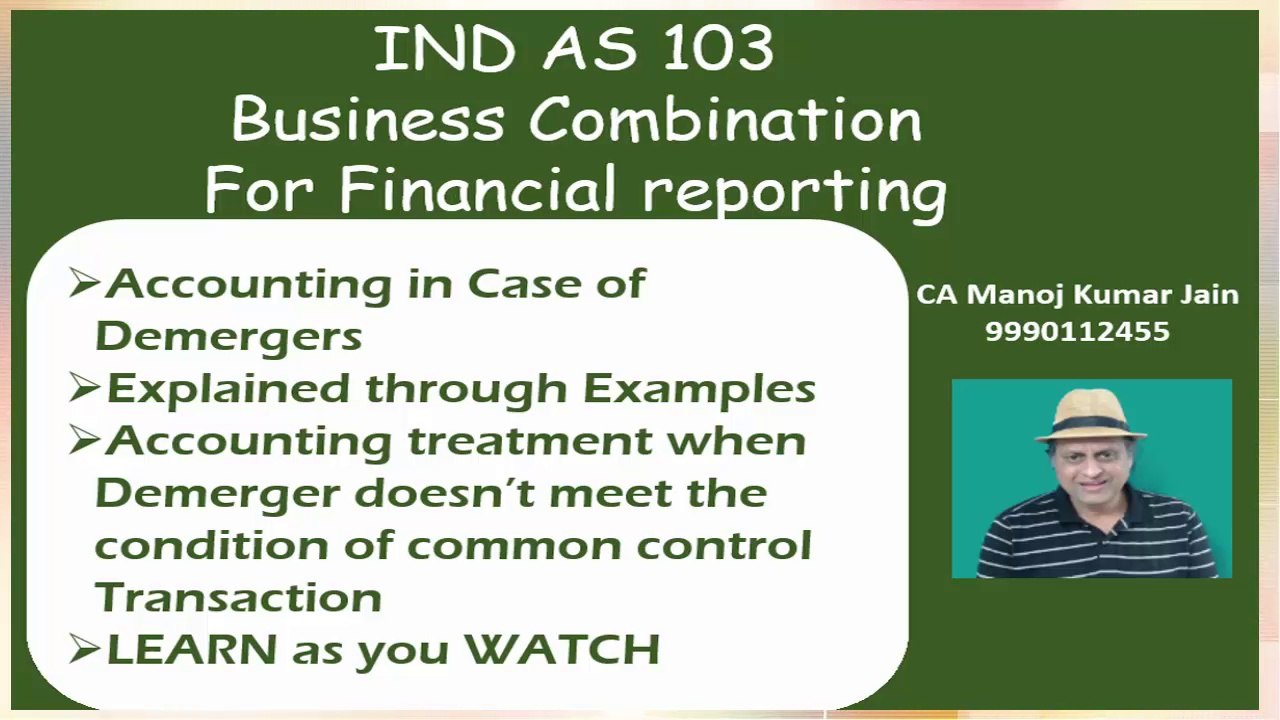 IND AS 103
Business Combination
For Financial reporting

➢Accounting in Case of Demergers
➢Explained through Examples
➢Accounting treatment when Demerger doesn't meet the condition of common control Transaction
➢LEARN as you WATCH

CA Manoj Kumar Jain
9990112455